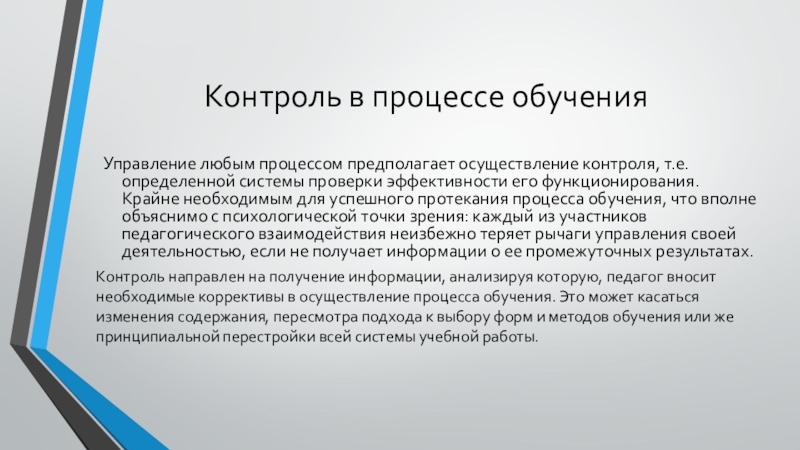 Контроль в процессе обучения

Управление любым процессом предполагает осуществление контроля, т.е. определенной системы проверки эффективности его функционирования. Крайне необходимым для успешного протекания процесса обучения, что вполне объяснимо с психологической точки зрения: каждый из участников педагогического взаимодействия неизбежно теряет рычаги управления своей деятельностью, если не получает информации о ее промежуточных результатах.

Контроль направлен на получение информации, анализируя которую, педагог вносит необходимые коррективы в осуществление процесса обучения. Это может касаться изменения содержания, пересмотра подхода к выбору форм и методов обучения или же принципиальной перестройки всей системы учебной работы.